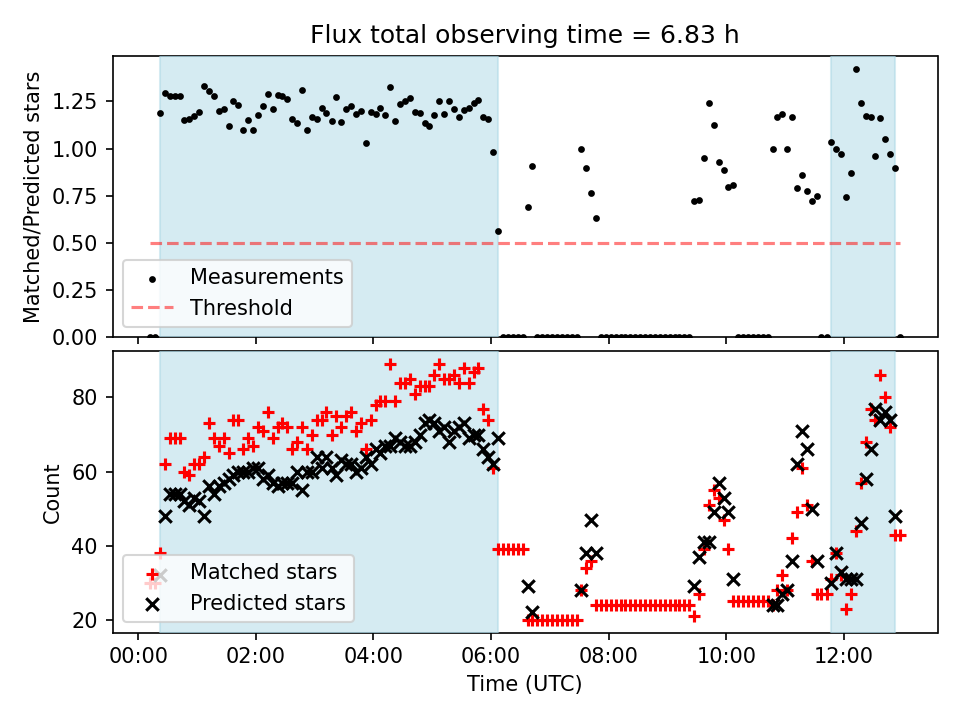 Flux total observing time = 6.83 h

Matched/Predicted stars

1.25
1.00
0.75
0.50
0.25
0.00

Measurements
Threshold

Count

80
60
40
20

Matched stars
Predicted stars

00:00
02:00
04:00
06:00
08:00
10:00
12:00

Time (UTC)